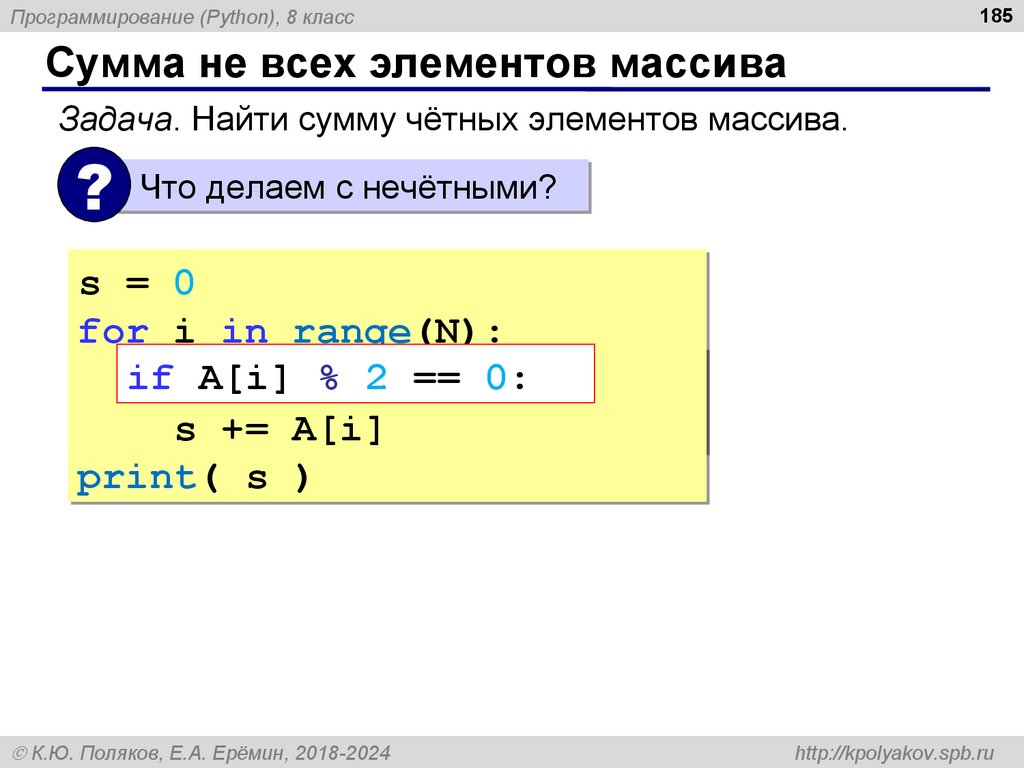 Программирование (Python), 8 класс

185

Сумма не всех элементов массива

Задача. Найти сумму чётных элементов массива.

?

Что делаем с нечётными?

s = 0
for i in range(N):
    if A[i] % 2 == 0:
        s += A[i]
print( s )

© К.Ю. Поляков, Е.А. Ерёмин, 2018-2024

http://kpolyakov.spb.ru